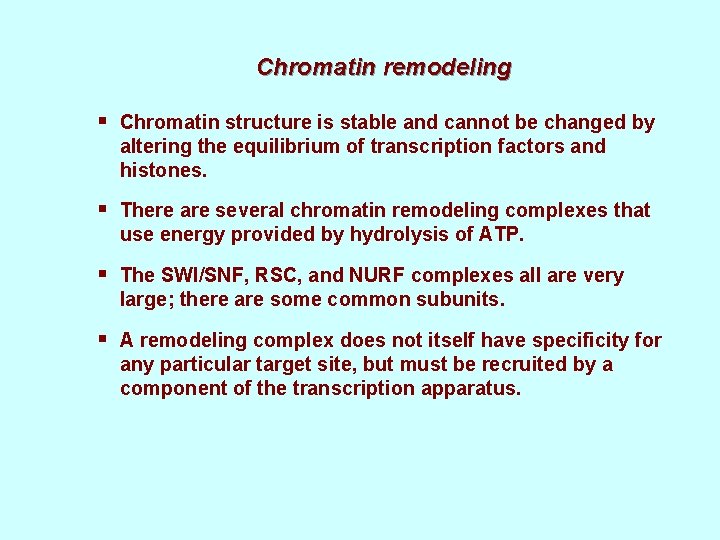 Chromatin remodeling

▪ Chromatin structure is stable and cannot be changed by altering the equilibrium of transcription factors and histones.

▪ There are several chromatin remodeling complexes that use energy provided by hydrolysis of ATP.

▪ The SWI/SNF, RSC, and NURF complexes all are very large; there are some common subunits.

▪ A remodeling complex does not itself have specificity for any particular target site, but must be recruited by a component of the transcription apparatus.